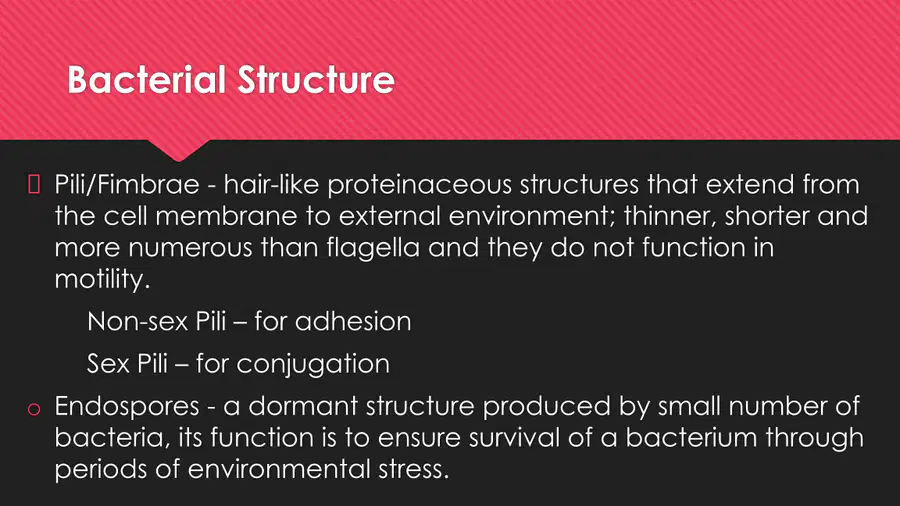 Bacterial Structure

Pili/Fimbrae - hair-like proteinaceous structures that extend from the cell membrane to external environment; thinner, shorter and more numerous than flagella and they do not function in motility.

Non-sex Pili – for adhesion

Sex Pili – for conjugation

o Endospores - a dormant structure produced by small number of bacteria, its function is to ensure survival of a bacterium through periods of environmental stress.